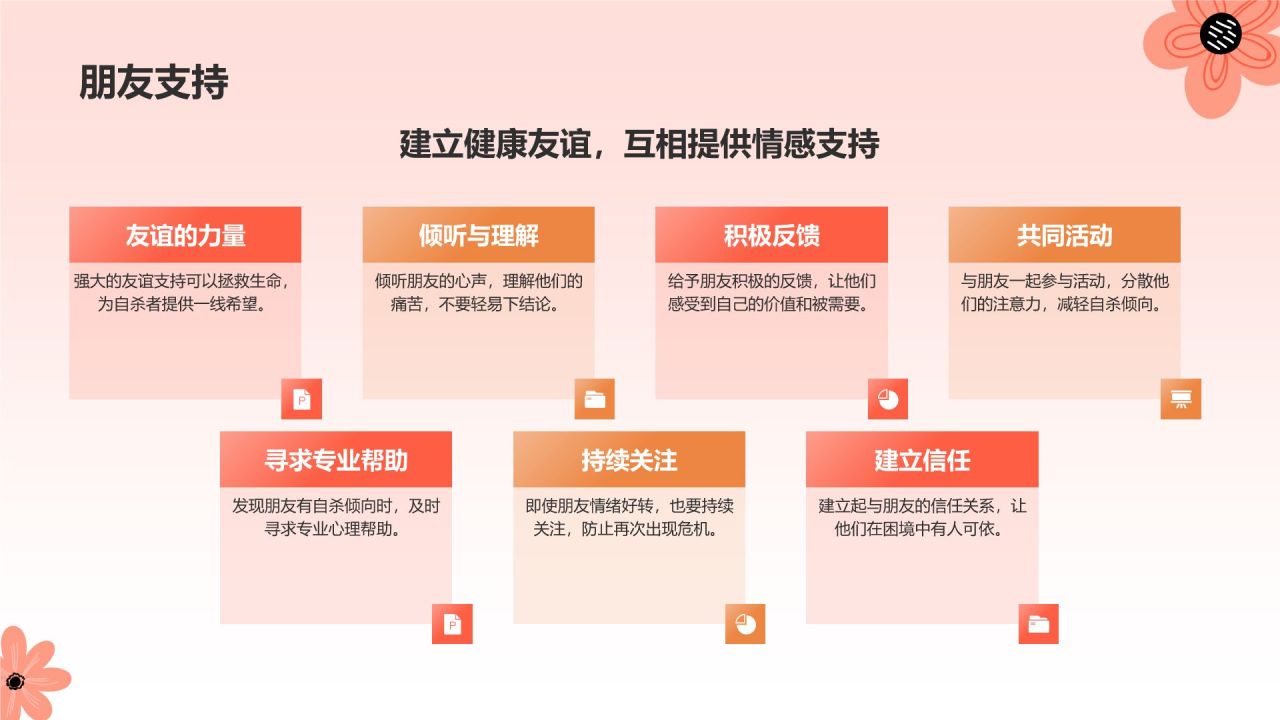 朋友支持

建立健康友谊，互相提供情感支持

友谊的力量

强大的友谊支持可以拯救生命，为自杀者提供一线希望。

倾听与理解

倾听朋友的心声，理解他们的痛苦，不要轻易下结论。

积极反馈

给予朋友积极的反馈，让他们感受到自己的价值和被需要。

共同活动

与朋友一起参与活动，分散他们的注意力，减轻自杀倾向。

寻求专业帮助

发现朋友有自杀倾向时，及时寻求专业心理帮助。

持续关注

即使朋友情绪好转，也要持续关注，防止再次出现危机。

建立信任

建立起与朋友的信任关系，让他们在困境中有人可依。